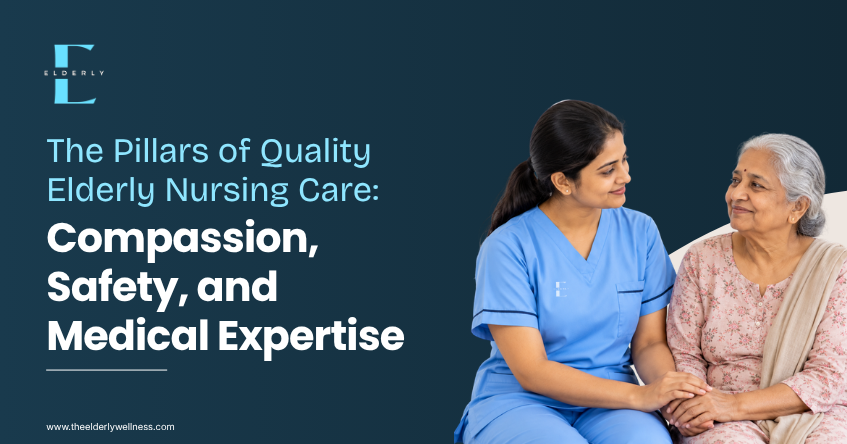 E
ELDERLY

The Pillars of Quality Elderly Nursing Care:

Compassion, Safety, and Medical Expertise

www.theelderlywellness.com